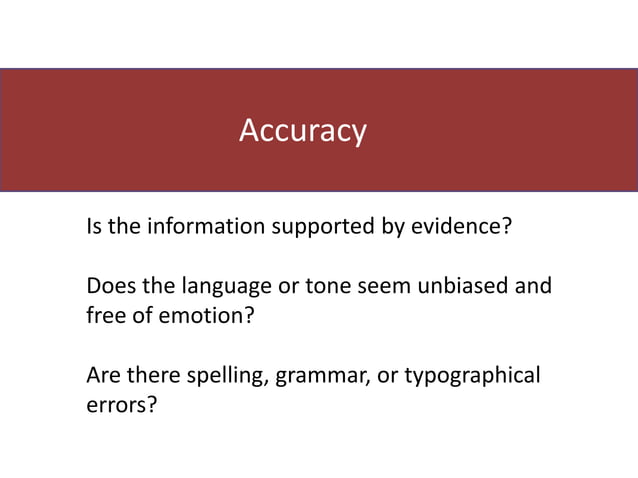 Accuracy

Is the information supported by evidence?

Does the language or tone seem unbiased and free of emotion?

Are there spelling, grammar, or typographical errors?